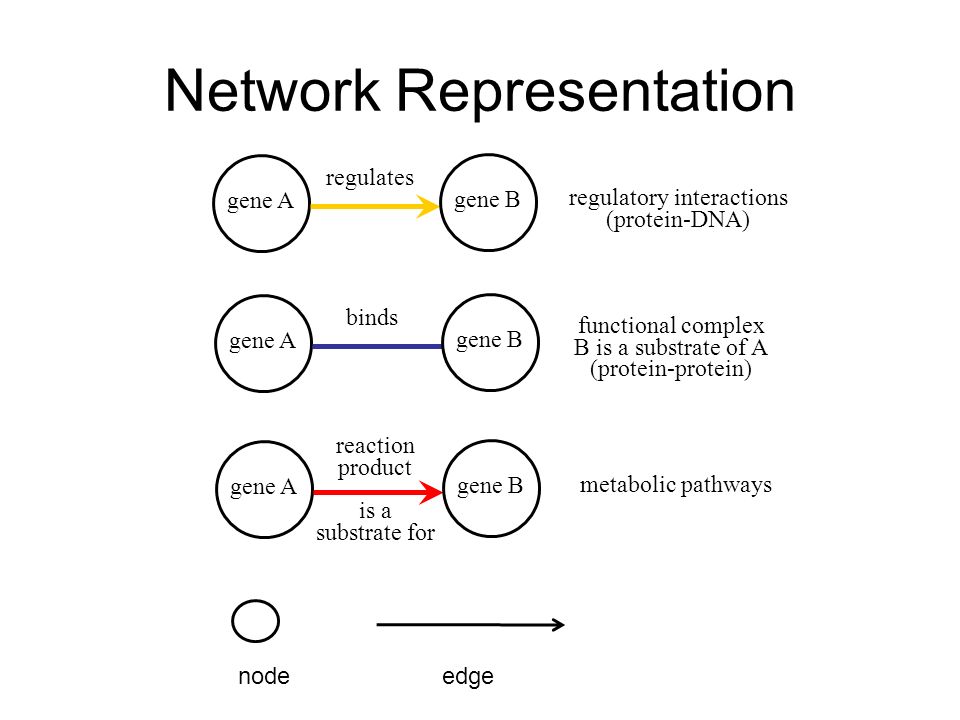 Network Representation

gene A
regulates
gene B
regulatory interactions (protein-DNA)

gene A
binds
gene B
functional complex
B is a substrate of A
(protein-protein)

gene A
reaction product
is a substrate for
gene B
metabolic pathways

node
edge